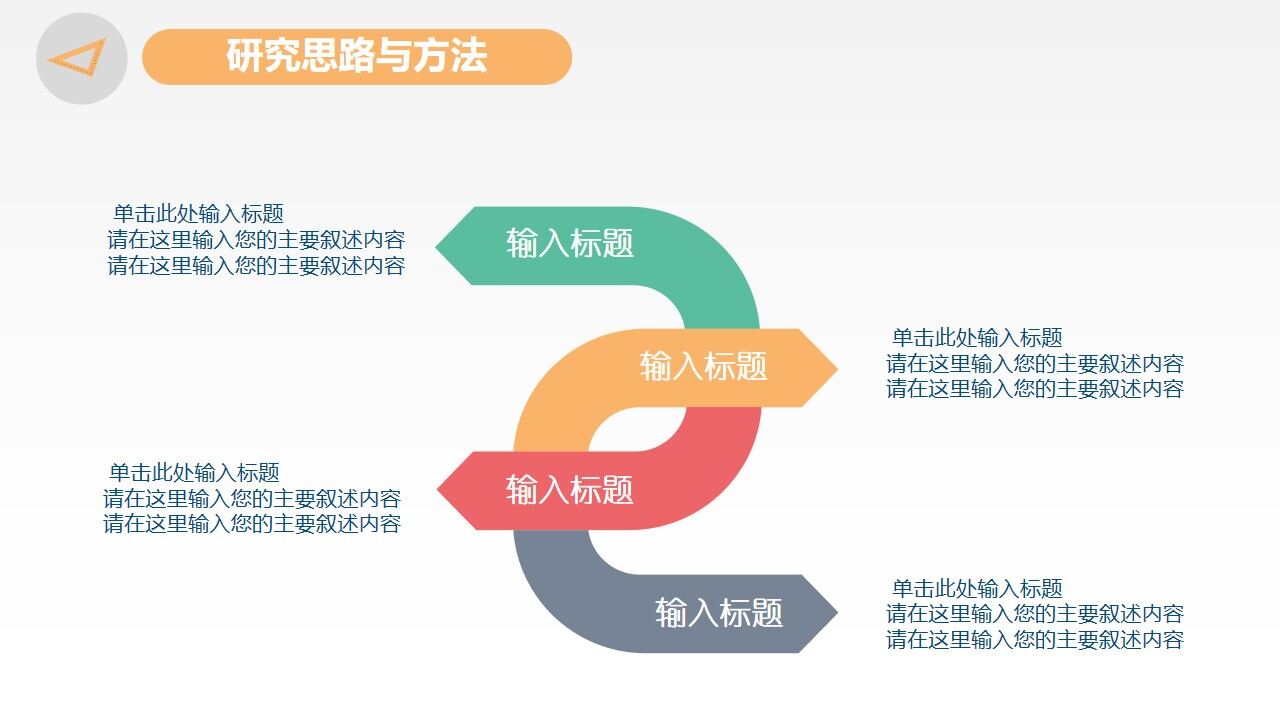 研究思路与方法

单击此处输入标题
请在这里输入您的主要叙述内容
请在这里输入您的主要叙述内容

输入标题

输入标题

单击此处输入标题
请在这里输入您的主要叙述内容
请在这里输入您的主要叙述内容

单击此处输入标题
请在这里输入您的主要叙述内容
请在这里输入您的主要叙述内容

输入标题

输入标题

单击此处输入标题
请在这里输入您的主要叙述内容
请在这里输入您的主要叙述内容